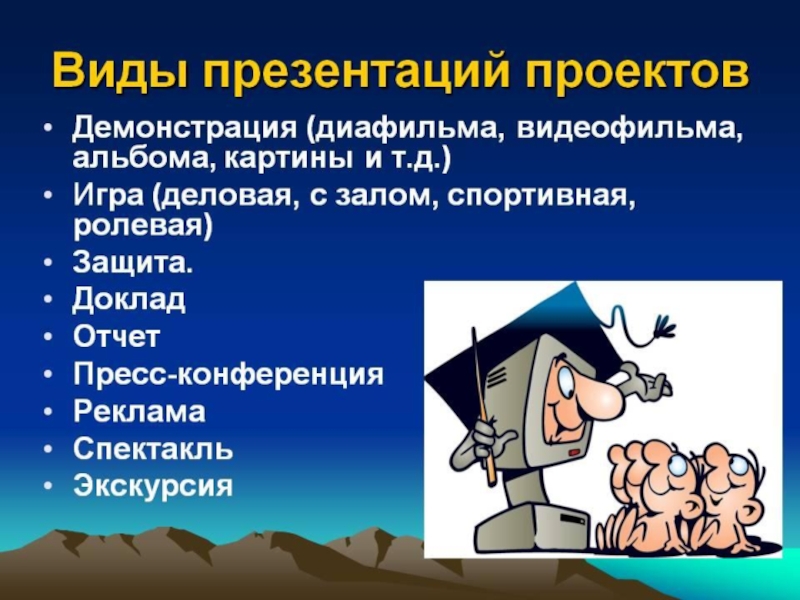 Виды презентаций проектов

• Демонстрация (диафильма, видеофильма, альбома, картины и т.д.)
• Игра (деловая, с залом, спортивная, ролевая)
• Защита.
• Доклад
• Отчет
• Пресс-конференция
• Реклама
• Спектакль
• Экскурсия